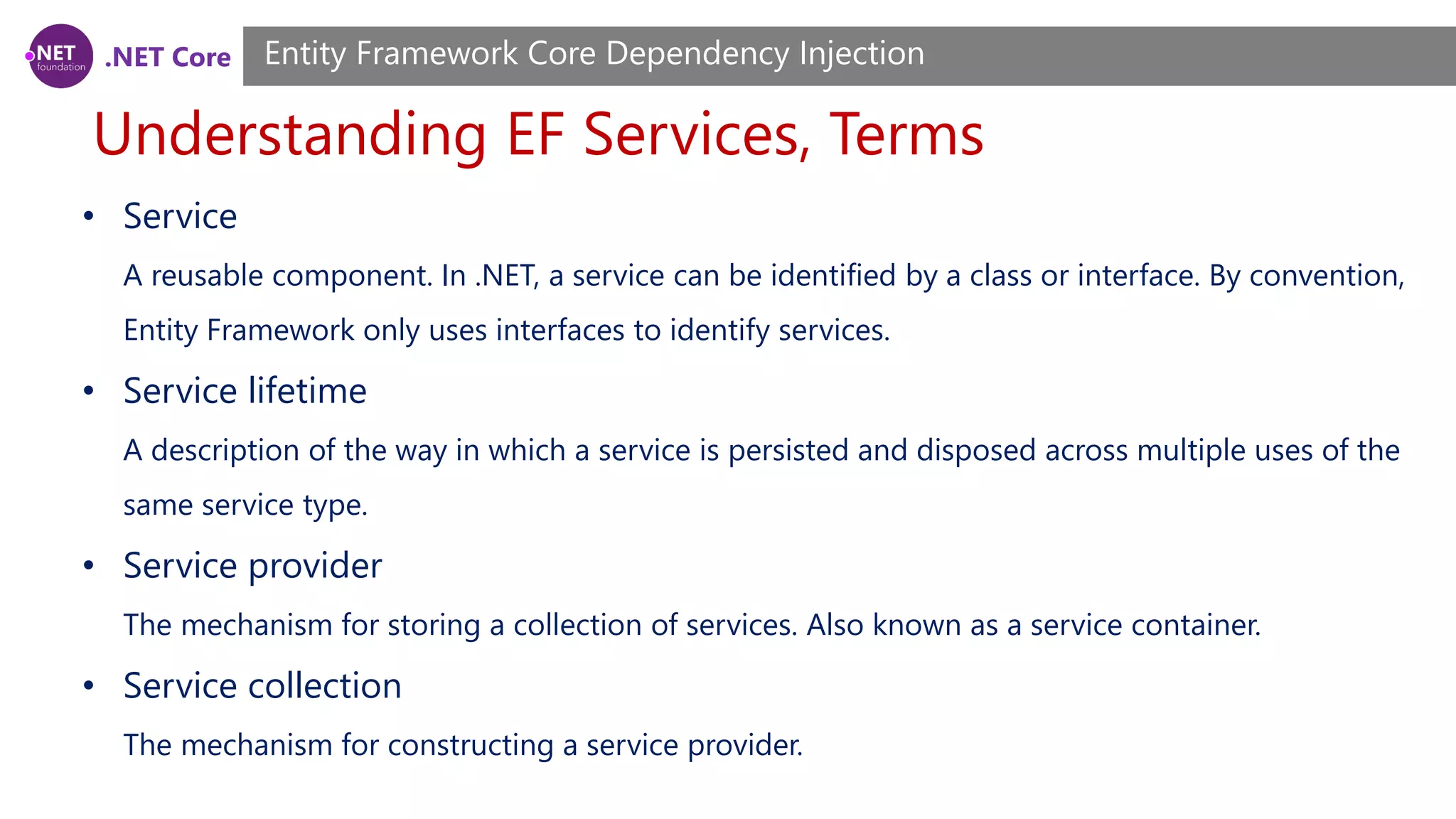 .NET foundation .NET Core

Entity Framework Core Dependency Injection

Understanding EF Services, Terms

• Service

A reusable component. In .NET, a service can be identified by a class or interface. By convention, Entity Framework only uses interfaces to identify services.

• Service lifetime

A description of the way in which a service is persisted and disposed across multiple uses of the same service type.

• Service provider

The mechanism for storing a collection of services. Also known as a service container.

• Service collection

The mechanism for constructing a service provider.